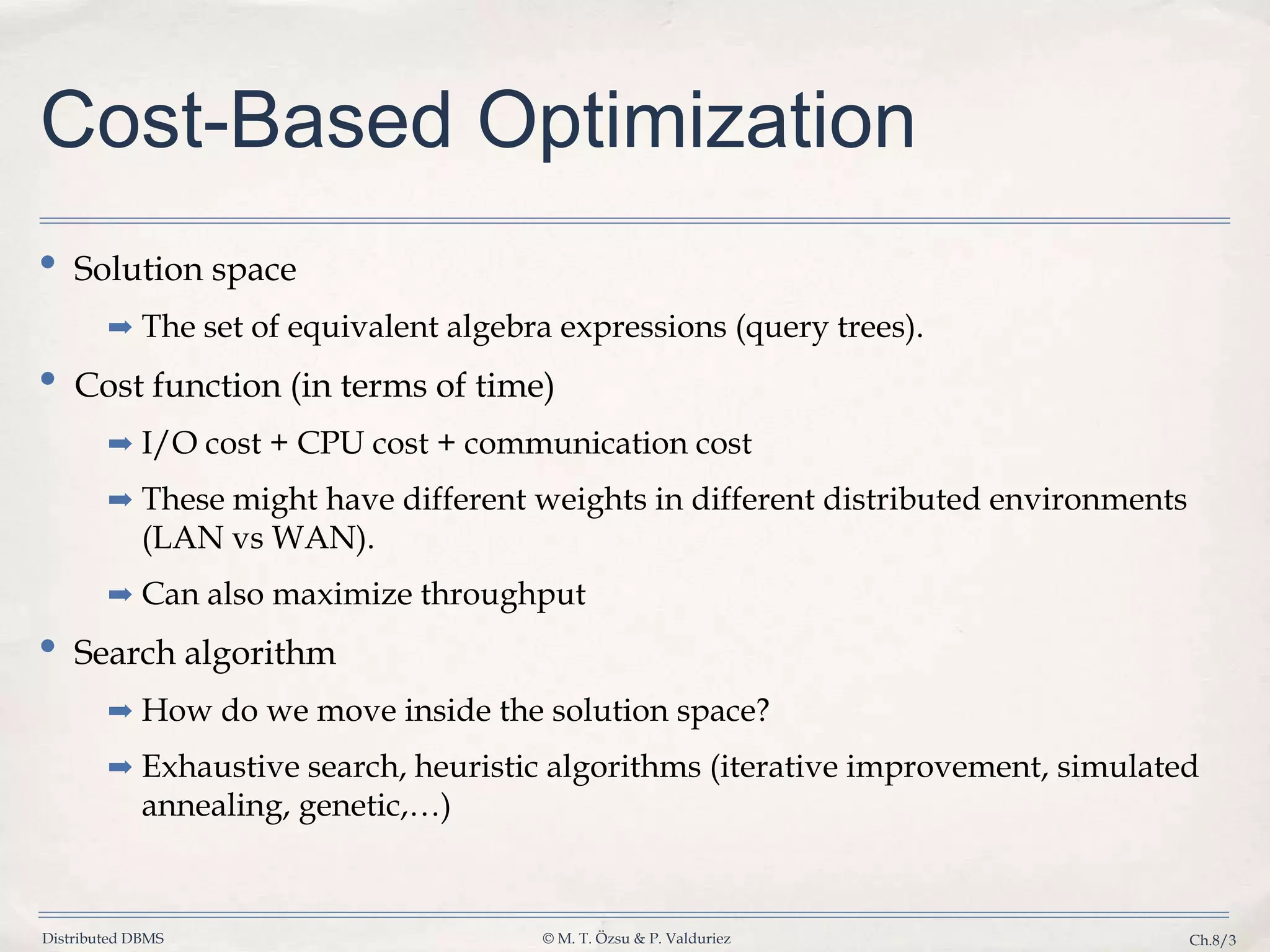 Cost-Based Optimization

• Solution space

➡ The set of equivalent algebra expressions (query trees).

• Cost function (in terms of time)

➡ I/O cost + CPU cost + communication cost

➡ These might have different weights in different distributed environments (LAN vs WAN).

➡ Can also maximize throughput

• Search algorithm

➡ How do we move inside the solution space?

➡ Exhaustive search, heuristic algorithms (iterative improvement, simulated annealing, genetic,…)

Distributed DBMS © M. T. Özsu & P. Valduriez Ch.8/3